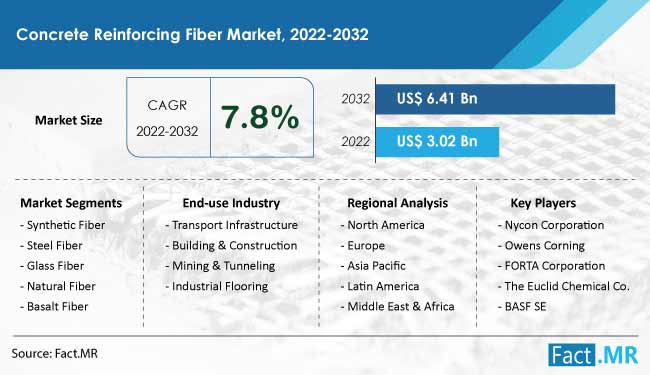 Concrete Reinforcing Fiber Market, 2022-2032

Market Size

CAGR 2022-2032

7.8%

2032 US$ 6.41 Bn

2022 US$ 3.02 Bn

Market Segments
- Synthetic Fiber
- Steel Fiber
- Glass Fiber
- Natural Fiber
- Basalt Fiber

End-use Industry
- Transport Infrastructure
- Building & Construction
- Mining & Tunneling
- Industrial Flooring

Regional Analysis
- North America
- Europe
- Asia Pacific
- Latin America
- Middle East & Africa

Key Players
- Nycon Corporation
- Owens Corning
- FORTA Corporation
- The Euclid Chemical Co.
- BASF SE

Source: Fact.MR

Fact.MR